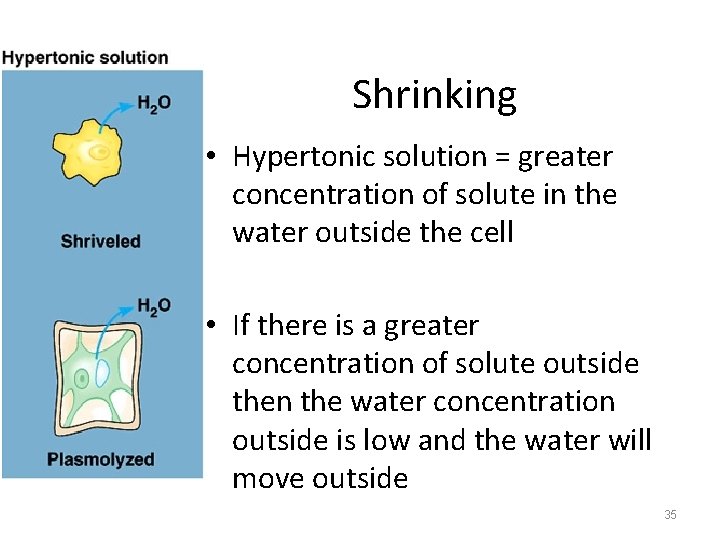 Hypertonic solution

$H_2O$

Shriveled

$H_2O$

Plasmolyzed

Shrinking

• Hypertonic solution = greater concentration of solute in the water outside the cell

• If there is a greater concentration of solute outside then the water concentration outside is low and the water will move outside

35